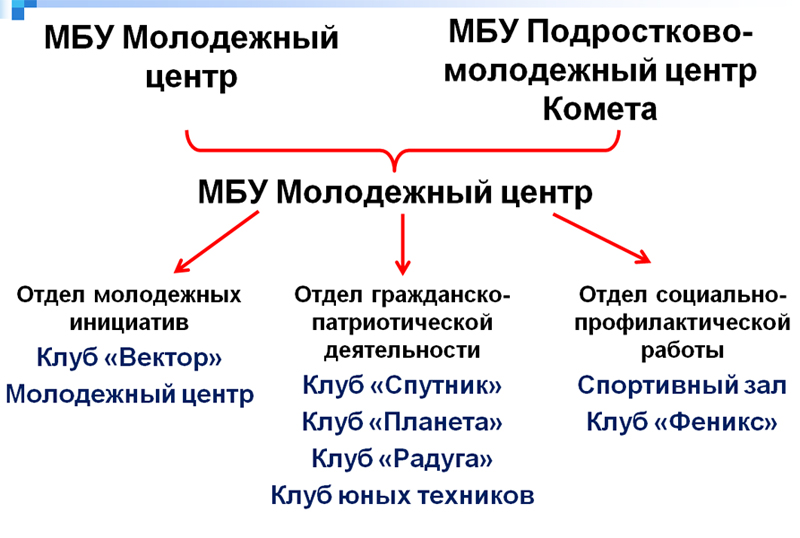 МБУ Молодежный центр

МБУ Подростково-молодежный центр Комета

МБУ Молодежный центр

Отдел молодежных инициатив
Клуб «Вектор»
Молодежный центр

Отдел гражданско-патриотической деятельности
Клуб «Спутник»
Клуб «Планета»
Клуб «Радуга»
Клуб юных техников

Отдел социально-профилактической работы
Спортивный зал
Клуб «Феникс»